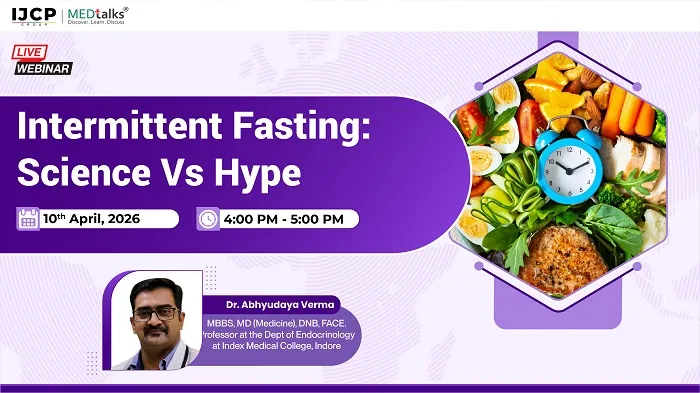 IJCP GROUP | MEDtalks®
Discover. Learn. Discuss

LIVE
WEBINAR

Intermittent Fasting: Science Vs Hype

10th April, 2026

4:00 PM - 5:00 PM

Dr. Abhyudaya Verma
MBBS, MD (Medicine), DNB, FACE. Professor at the Dept of Endocrinology at Index Medical College, Indore